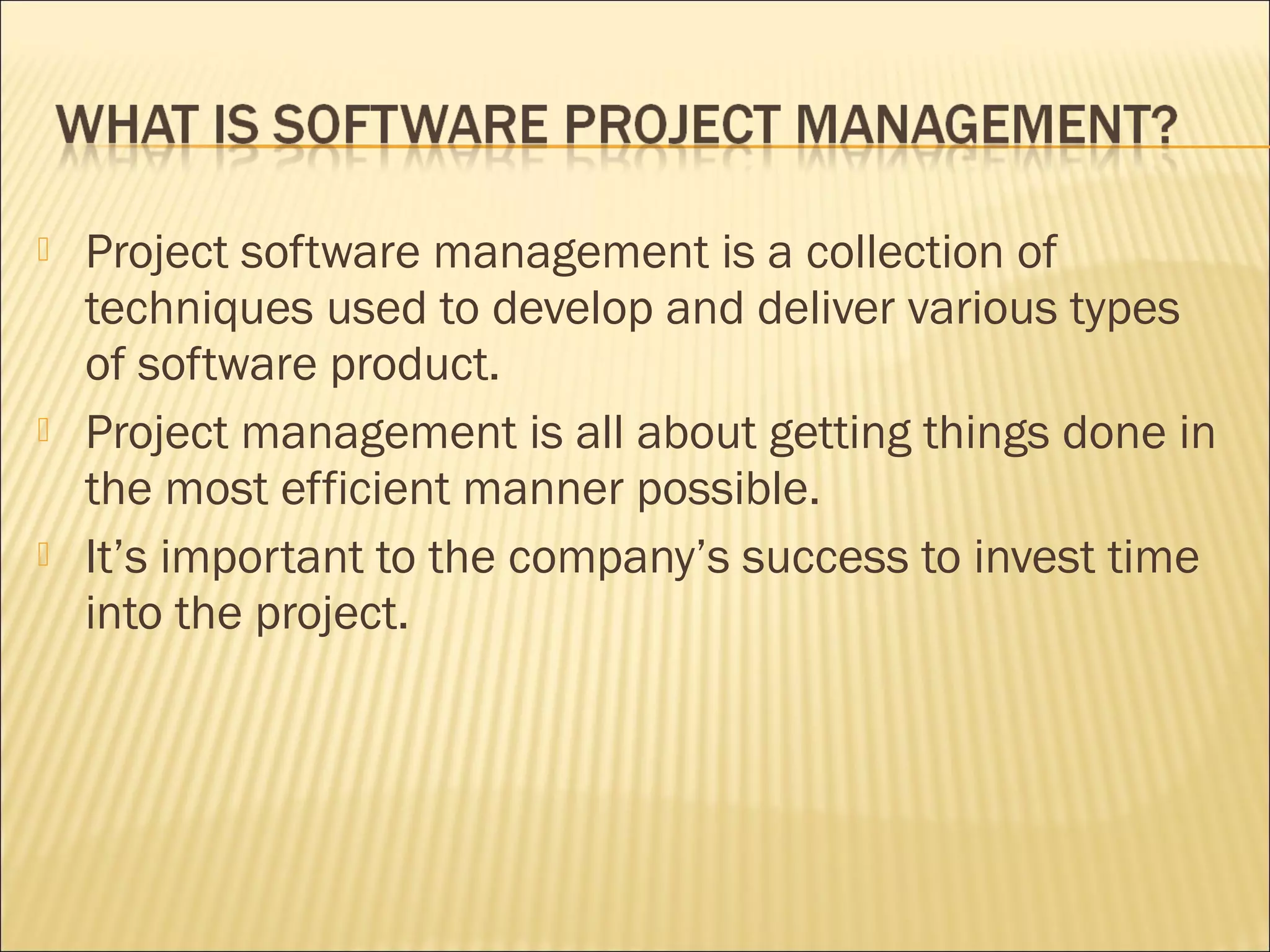 WHAT IS SOFTWARE PROJECT MANAGEMENT?

Project software management is a collection of techniques used to develop and deliver various types of software product.

Project management is all about getting things done in the most efficient manner possible.

It’s important to the company’s success to invest time into the project.